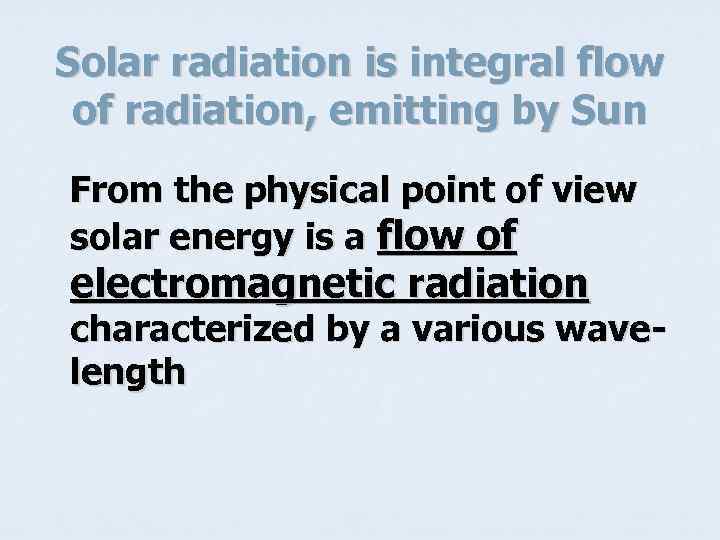 Solar radiation is integral flow of radiation, emitting by Sun

From the physical point of view solar energy is a flow of electromagnetic radiation characterized by a various wavelength